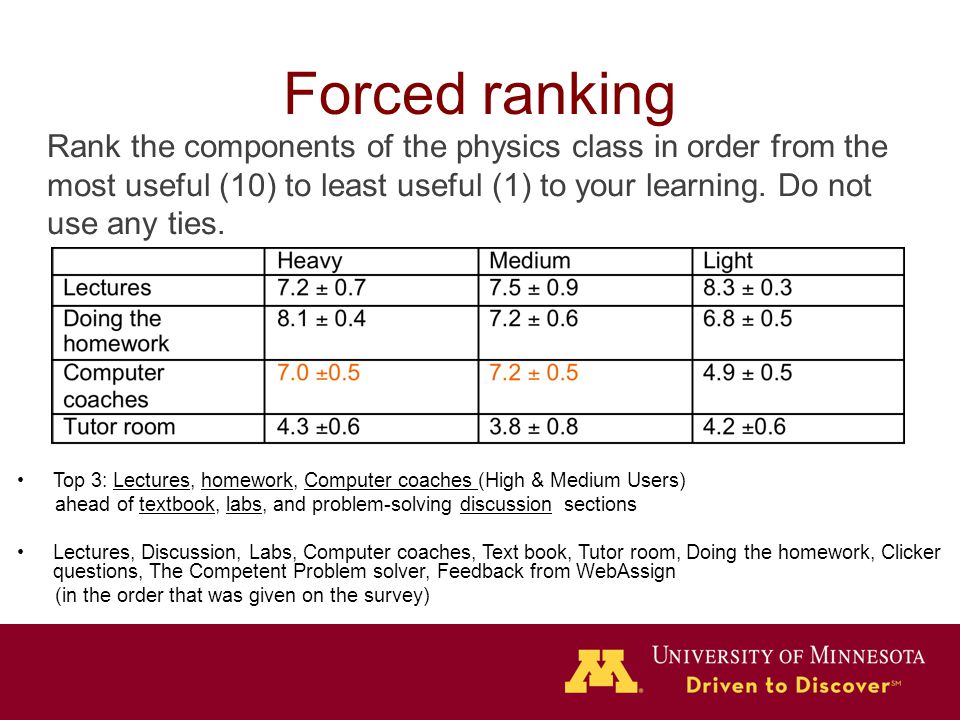 Forced ranking

Rank the components of the physics class in order from the most useful (10) to least useful (1) to your learning. Do not use any ties.

| | Heavy | Medium | Light |
|---|---|---|---|
| Lectures | 7.2 ± 0.7 | 7.5 ± 0.9 | 8.3 ± 0.3 |
| Doing the homework | 8.1 ± 0.4 | 7.2 ± 0.6 | 6.8 ± 0.5 |
| Computer coaches | 7.0 ±0.5 | 7.2 ± 0.5 | 4.9 ± 0.5 |
| Tutor room | 4.3 ±0.6 | 3.8 ± 0.8 | 4.2 ±0.6 |

• Top 3: Lectures, homework, Computer coaches (High & Medium Users) ahead of textbook, labs, and problem-solving discussion sections

• Lectures, Discussion, Labs, Computer coaches, Text book, Tutor room, Doing the homework, Clicker questions, The Competent Problem solver, Feedback from WebAssign (in the order that was given on the survey)

M UNIVERSITY OF MINNESOTA
Driven to Discover℠